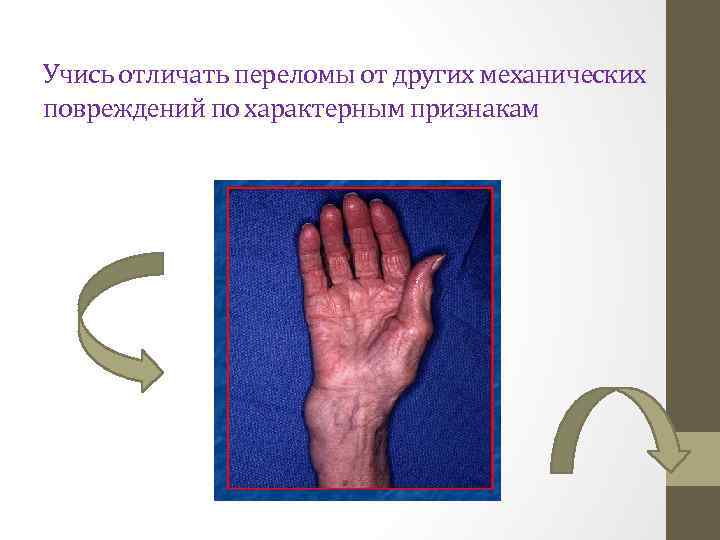 Учись отличать переломы от других механических повреждений по характерным признакам